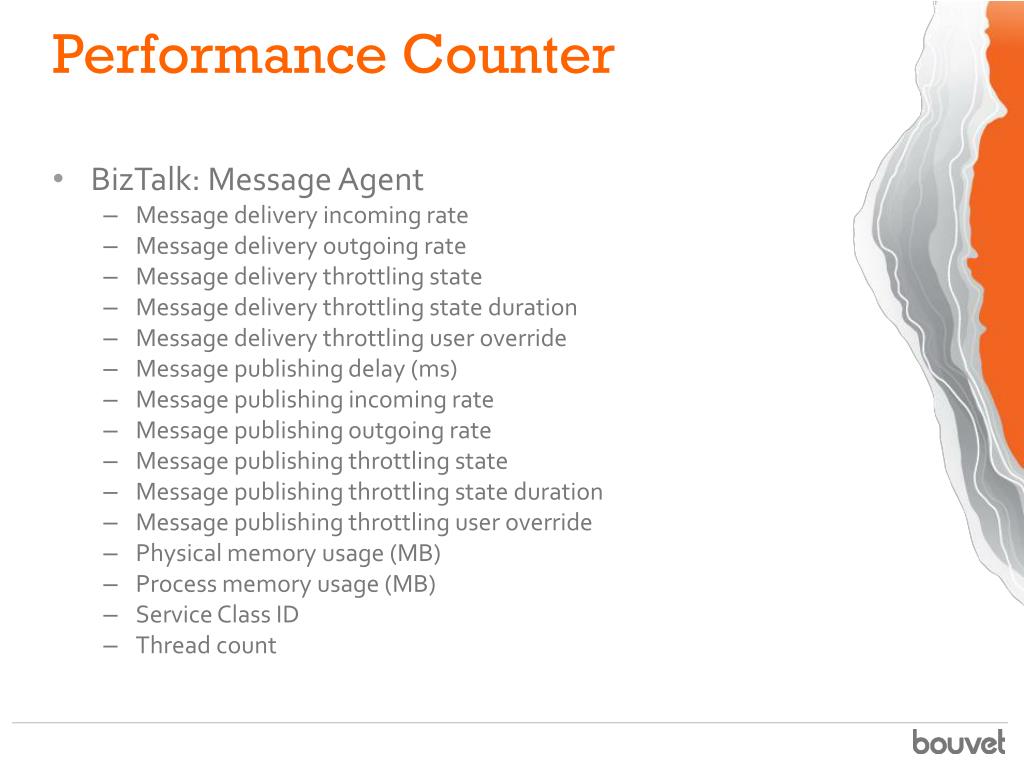 Performance Counter

• BizTalk: Message Agent
– Message delivery incoming rate
– Message delivery outgoing rate
– Message delivery throttling state
– Message delivery throttling state duration
– Message delivery throttling user override
– Message publishing delay (ms)
– Message publishing incoming rate
– Message publishing outgoing rate
– Message publishing throttling state
– Message publishing throttling state duration
– Message publishing throttling user override
– Physical memory usage (MB)
– Process memory usage (MB)
– Service Class ID
– Thread count

bouvet